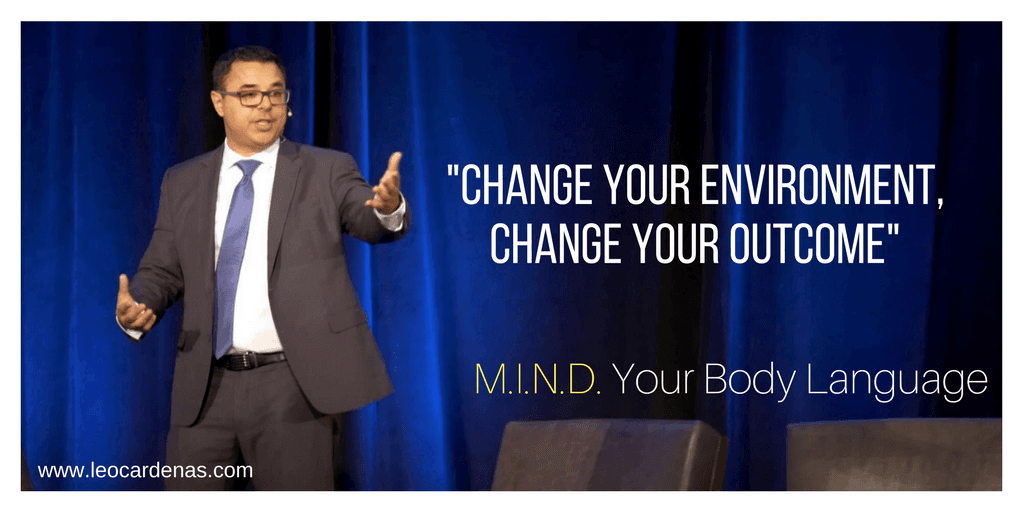 "CHANGE YOUR ENVIRONMENT, CHANGE YOUR OUTCOME"

M.I.N.D. Your Body Language

www.leocardenas.com